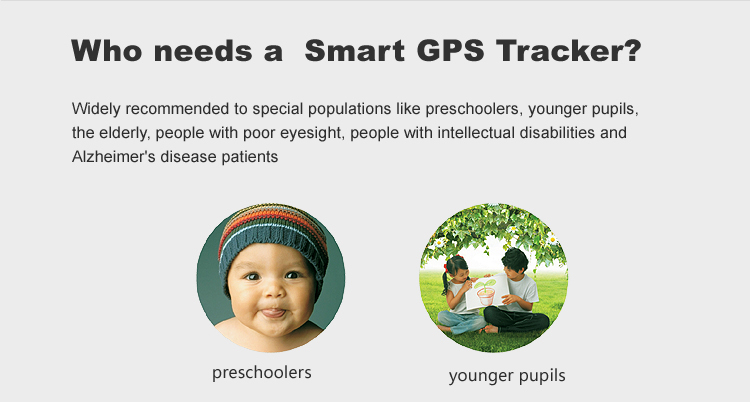 Who needs a  Smart GPS Tracker?

Widely recommended to special populations like preschoolers, younger pupils, the elderly, people with poor eyesight, people with intellectual disabilities and Alzheimer's disease patients

preschoolers

younger pupils